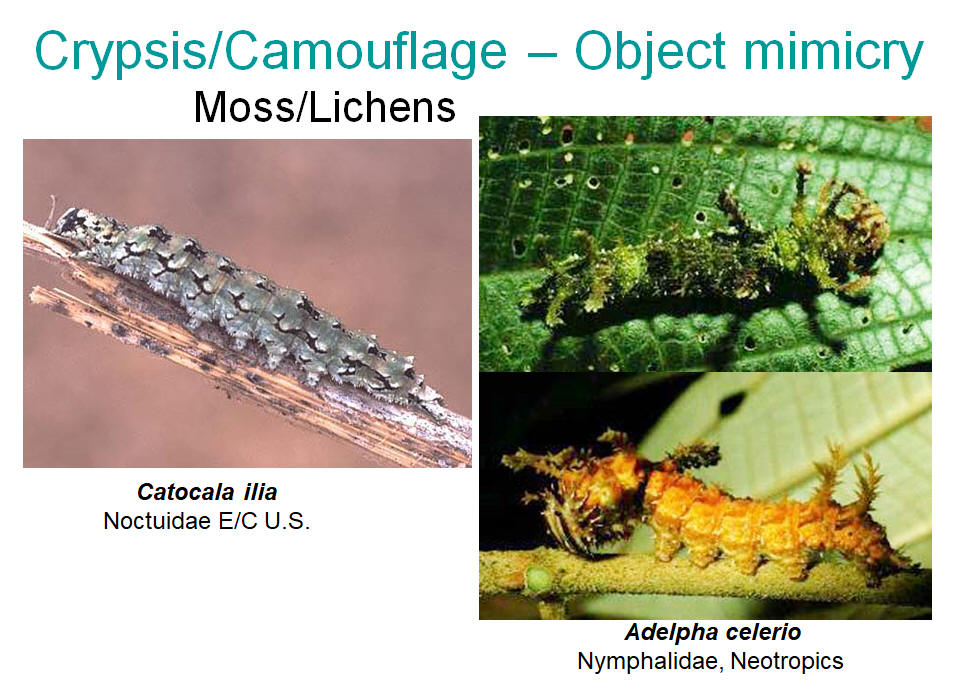 Crypsis/Camouflage – Object mimicry

Moss/Lichens

Catocala ilia
Noctuidae E/C U.S.

Adelpha celerio
Nymphalidae, Neotropics